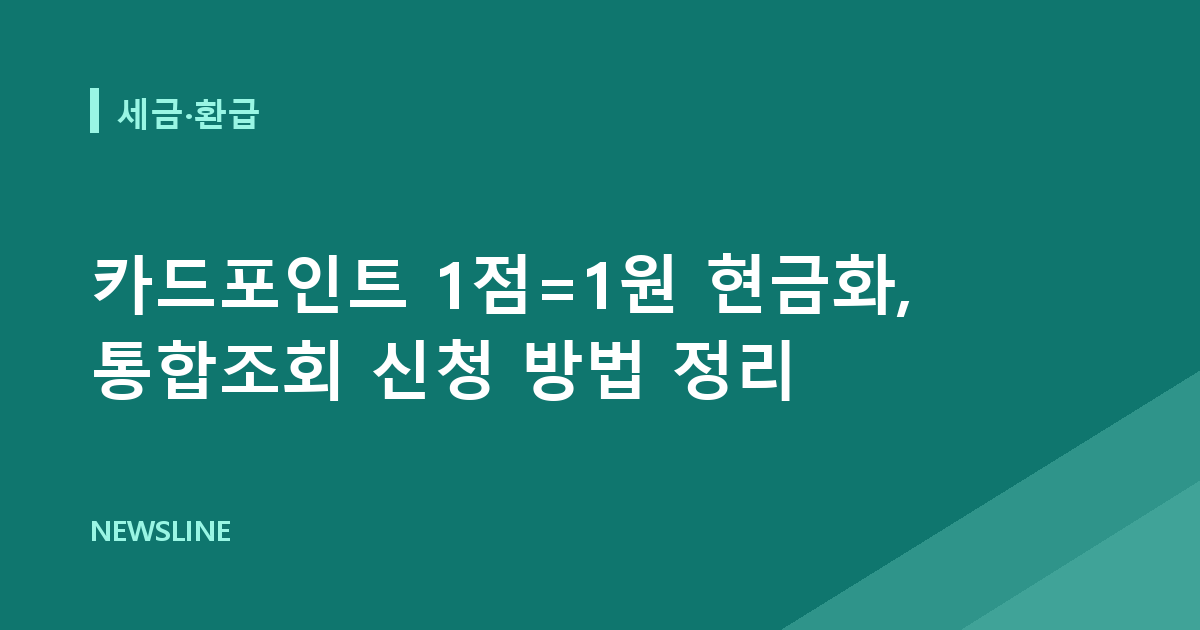 세금·환급

카드포인트 1점=1원 현금화, 통합조회 신청 방법 정리

NEWSLINE